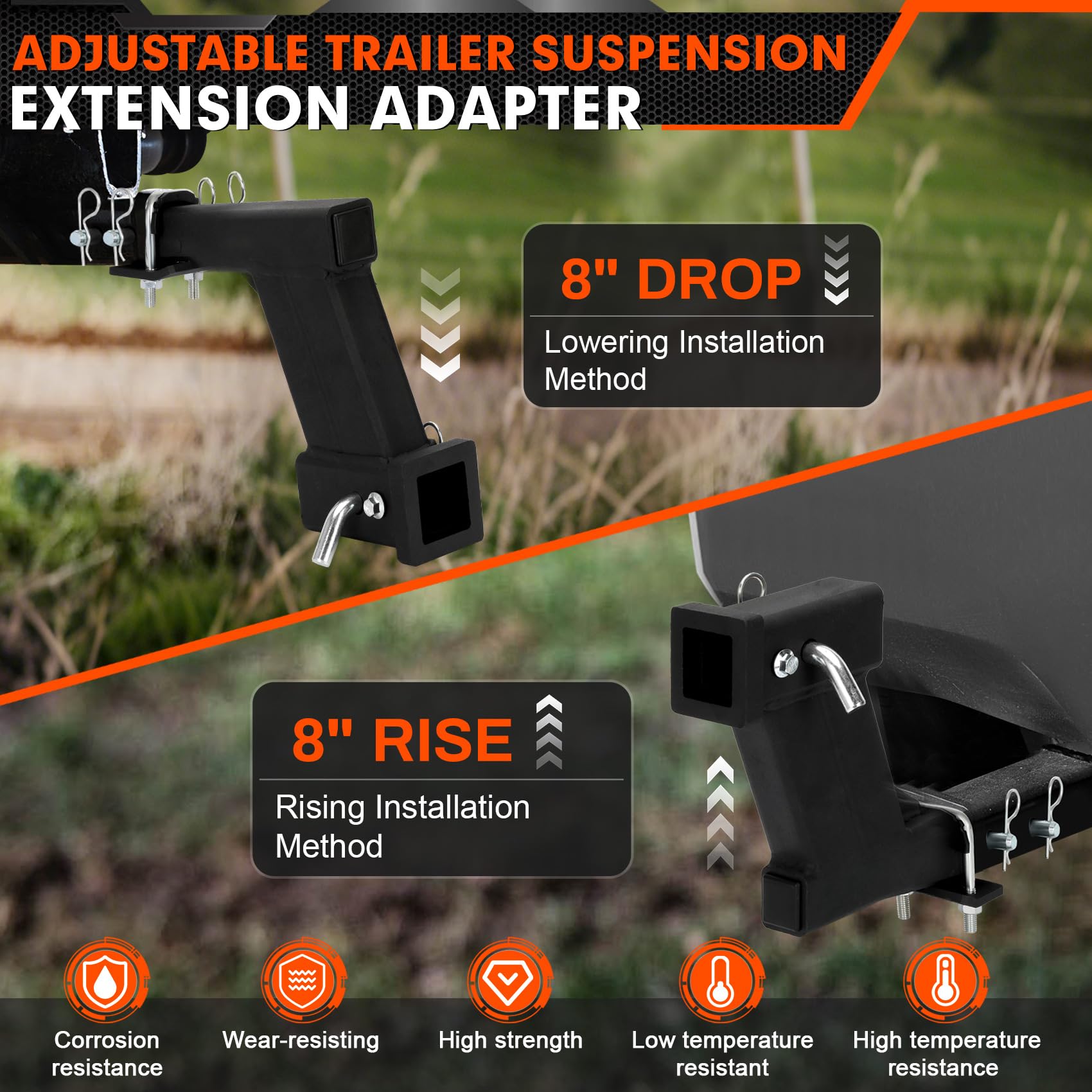 ADJUSTABLE TRAILER SUSPENSION
EXTENSION ADAPTER

8" DROP
Lowering Installation Method

8" RISE
Rising Installation Method

Corrosion resistance

Wear-resisting

High strength

Low temperature resistant

High temperature resistance